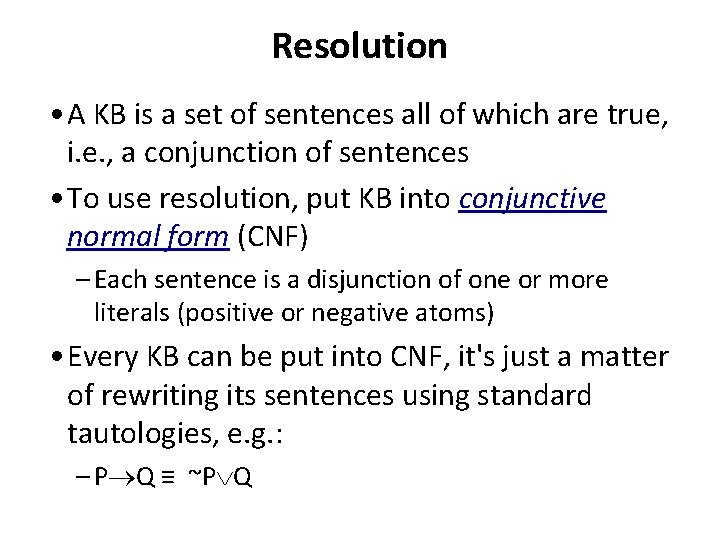 Resolution

• A KB is a set of sentences all of which are true, i.e., a conjunction of sentences

• To use resolution, put KB into conjunctive normal form (CNF)

– Each sentence is a disjunction of one or more literals (positive or negative atoms)

• Every KB can be put into CNF, it's just a matter of rewriting its sentences using standard tautologies, e.g.:

– $P \rightarrow Q \equiv \sim P \vee Q$